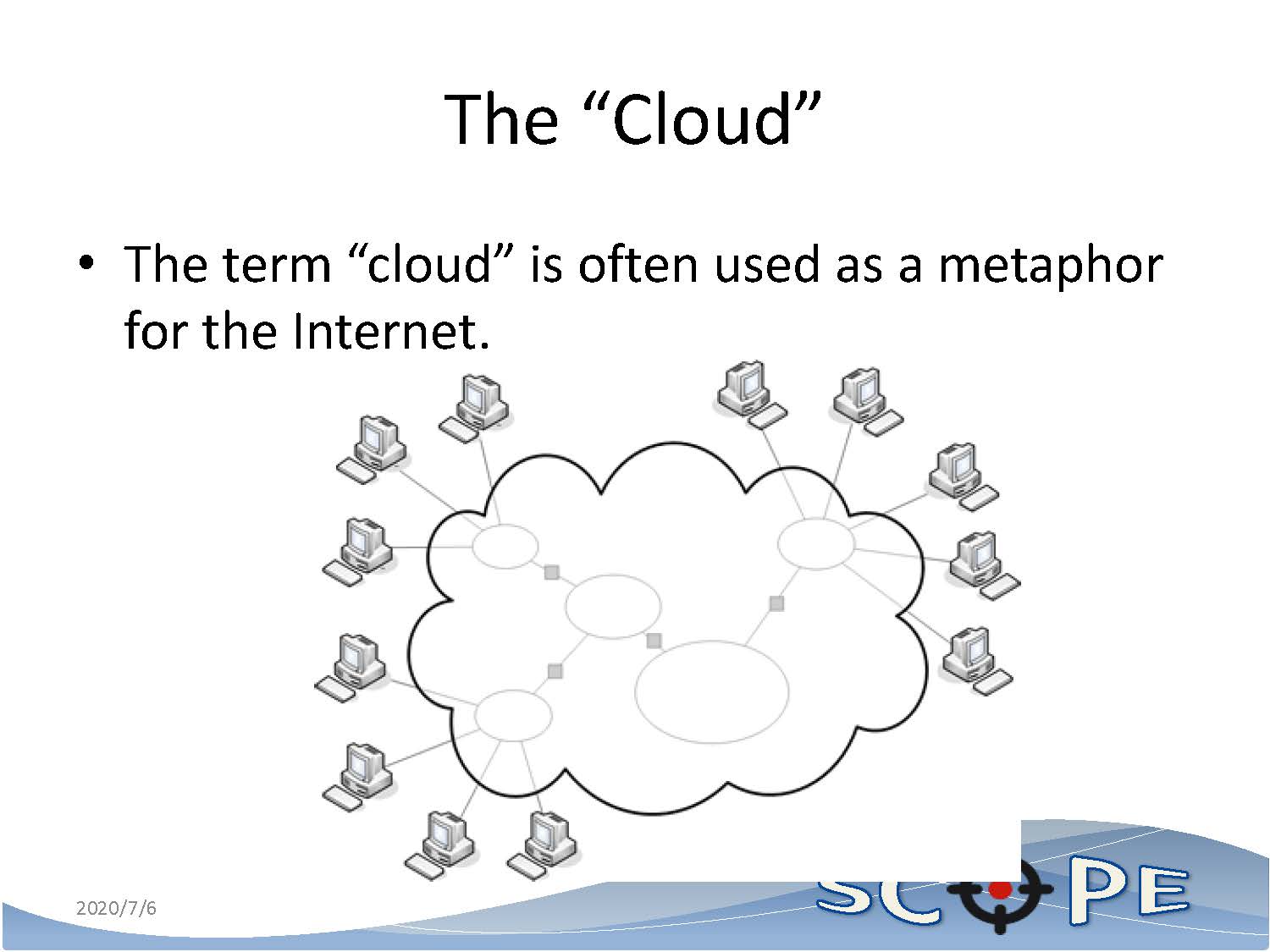 The “Cloud”

• The term “cloud” is often used as a metaphor for the Internet.

2020/7/6

SCOPE